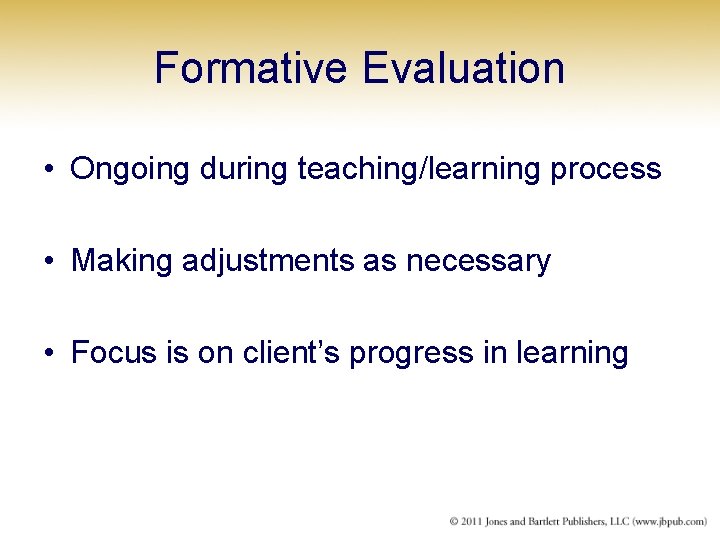 Formative Evaluation

• Ongoing during teaching/learning process

• Making adjustments as necessary

• Focus is on client's progress in learning

© 2011 Jones and Bartlett Publishers, LLC (www.jbpub.com)